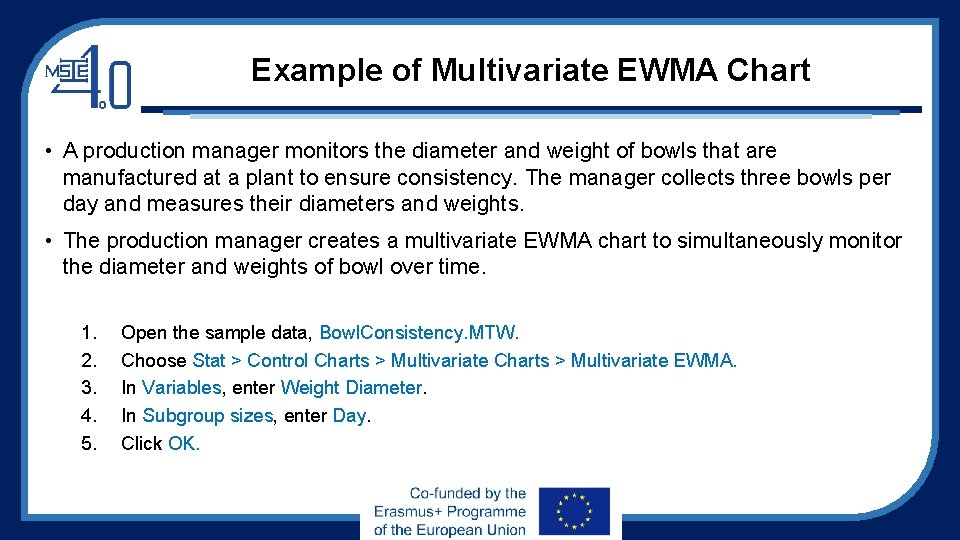 MSIE 4.0

Example of Multivariate EWMA Chart

• A production manager monitors the diameter and weight of bowls that are manufactured at a plant to ensure consistency. The manager collects three bowls per day and measures their diameters and weights.

• The production manager creates a multivariate EWMA chart to simultaneously monitor the diameter and weights of bowl over time.

1. Open the sample data, BowlConsistency.MTW.
2. Choose Stat > Control Charts > Multivariate Charts > Multivariate EWMA.
3. In Variables, enter Weight Diameter.
4. In Subgroup sizes, enter Day.
5. Click OK.

Co-funded by the Erasmus+ Programme of the European Union